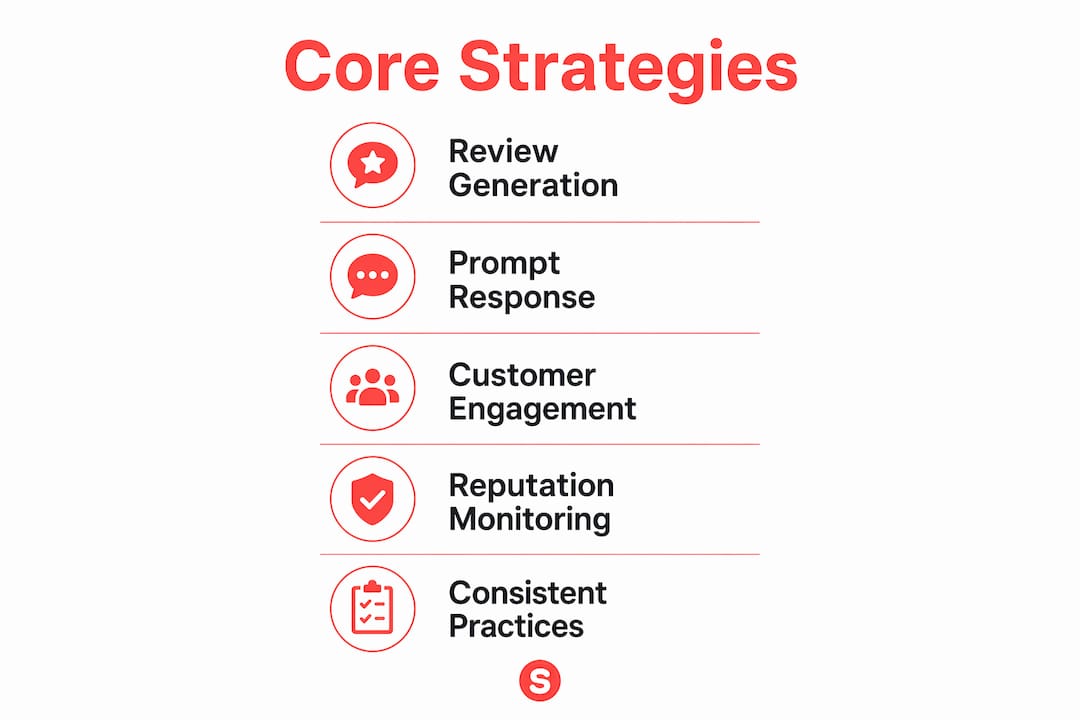 Core Strategies

Review Generation

Prompt Response

Customer Engagement

Reputation Monitoring

Consistent Practices

S